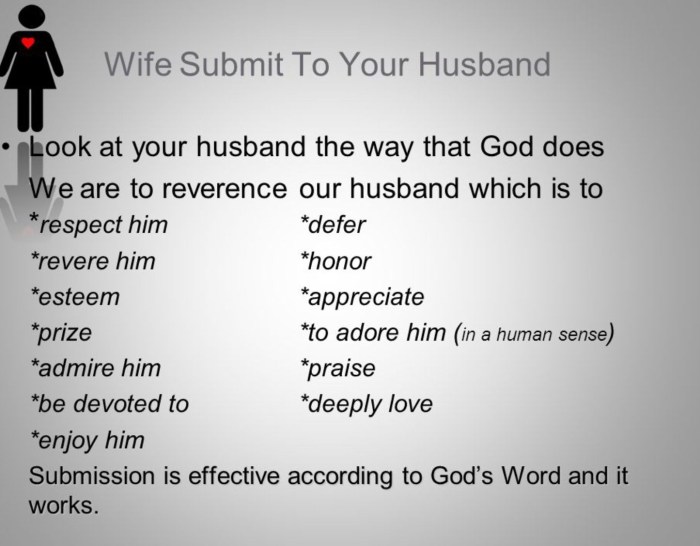 Wife Submit To Your Husband

• Look at your husband the way that God does

We are to reverence our husband which is to

*respect him
*revere him
*esteem
*prize
*admire him
*be devoted to
*enjoy him

*defer
*honor
*appreciate
*to adore him (in a human sense)
*praise
*deeply love

Submission is effective according to God's Word and it works.